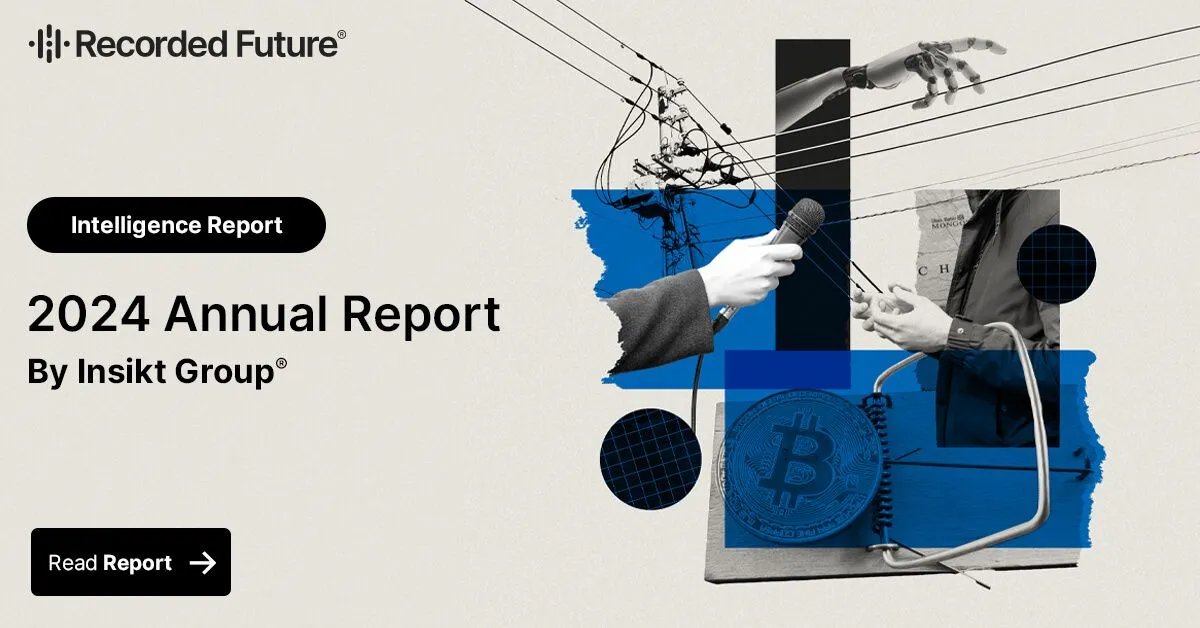 Recorded Future®

Intelligence Report

2024 Annual Report

By Insikt Group®

Read Report

MONGO

CH